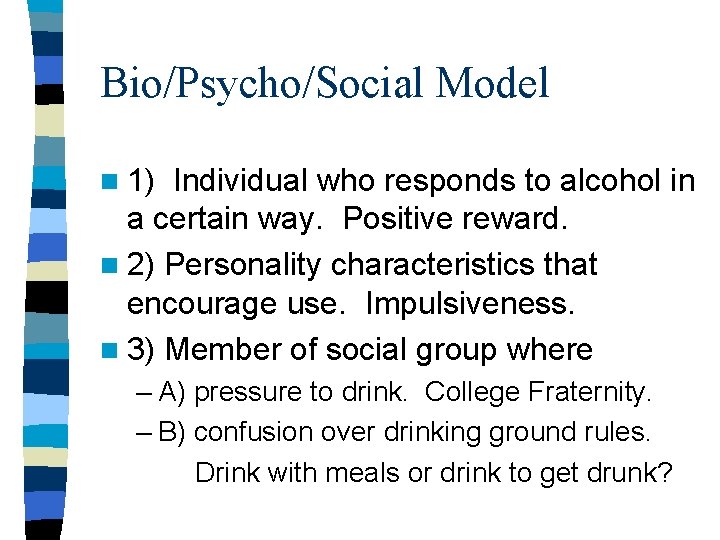 Bio/Psycho/Social Model

1) Individual who responds to alcohol in a certain way. Positive reward.

2) Personality characteristics that encourage use. Impulsiveness.

3) Member of social group where

– A) pressure to drink. College Fraternity.

– B) confusion over drinking ground rules. Drink with meals or drink to get drunk?